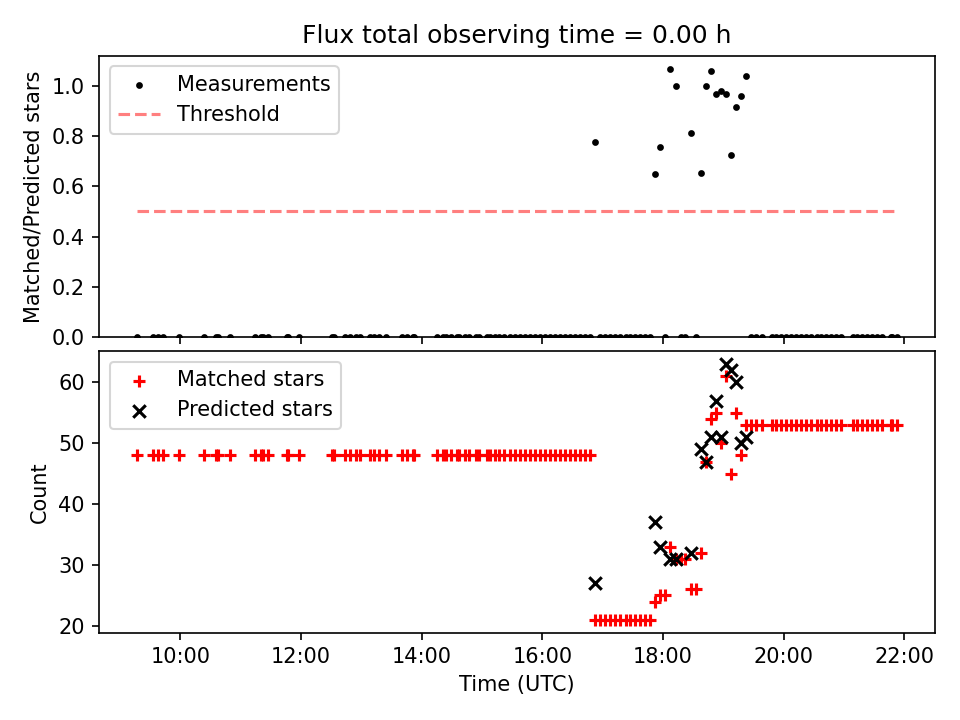 Flux total observing time = 0.00 h

Measurements
Threshold

Matched/Predicted stars

1.0
0.8
0.6
0.4
0.2
0.0

Matched stars
Predicted stars

Count

60
50
40
30
20

10:00
12:00
14:00
16:00
18:00
20:00
22:00

Time (UTC)